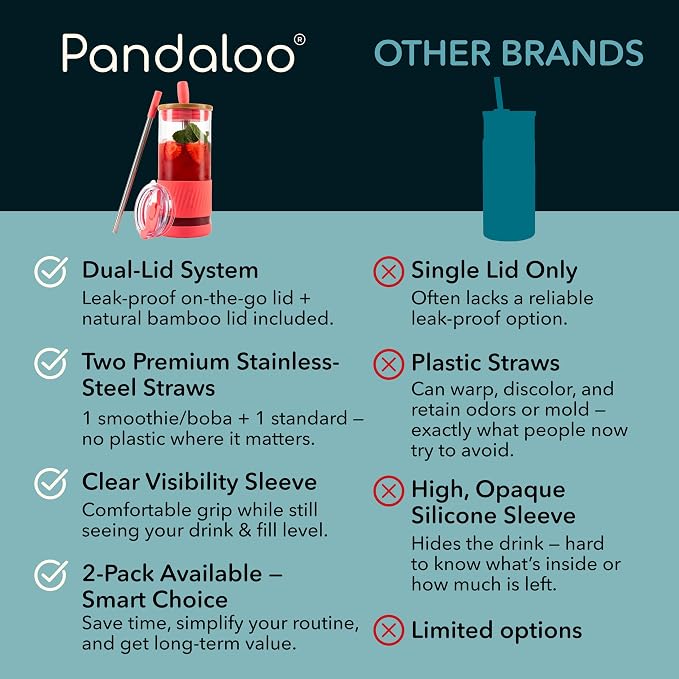 Pandaloo®

Dual-Lid System
Leak-proof on-the-go lid + natural bamboo lid included.

Two Premium Stainless-Steel Straws
1 smoothie/boba + 1 standard – no plastic where it matters.

Clear Visibility Sleeve
Comfortable grip while still seeing your drink & fill level.

2-Pack Available – Smart Choice
Save time, simplify your routine, and get long-term value.

OTHER BRANDS

Single Lid Only
Often lacks a reliable leak-proof option.

Plastic Straws
Can warp, discolor, and retain odors or mold – exactly what people now try to avoid.

High, Opaque Silicone Sleeve
Hides the drink – hard to know what's inside or how much is left.

Limited options